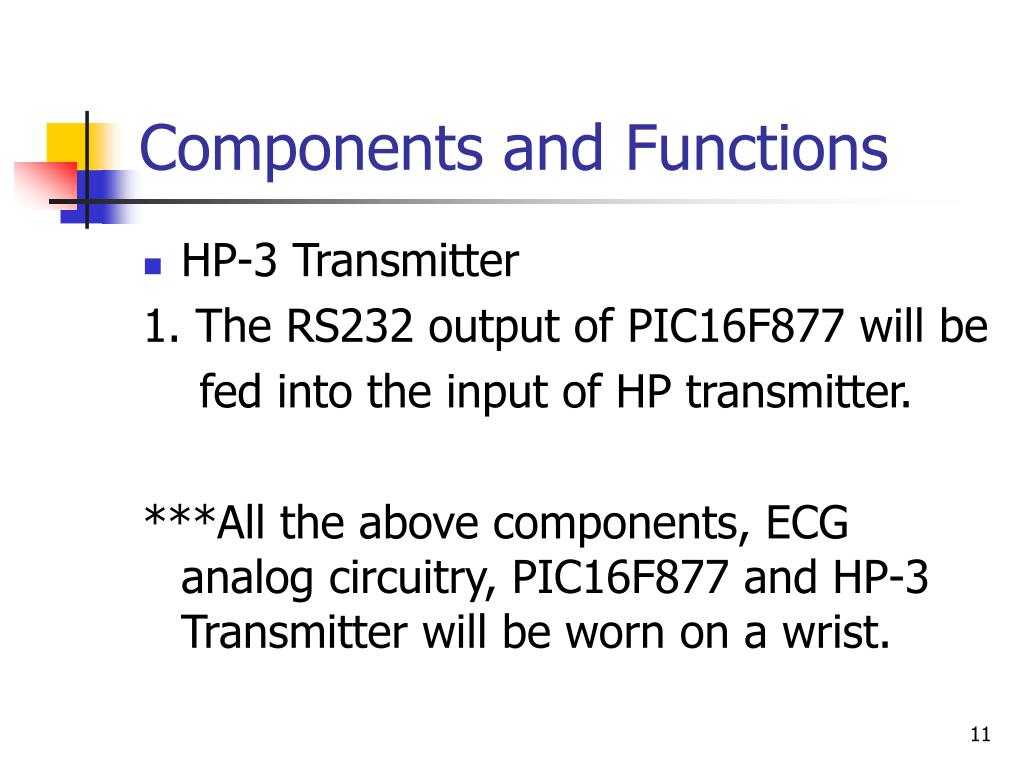 Components and Functions

HP-3 Transmitter

1. The RS232 output of PIC16F877 will be fed into the input of HP transmitter.

***All the above components, ECG analog circuitry, PIC16F877 and HP-3 Transmitter will be worn on a wrist.

11